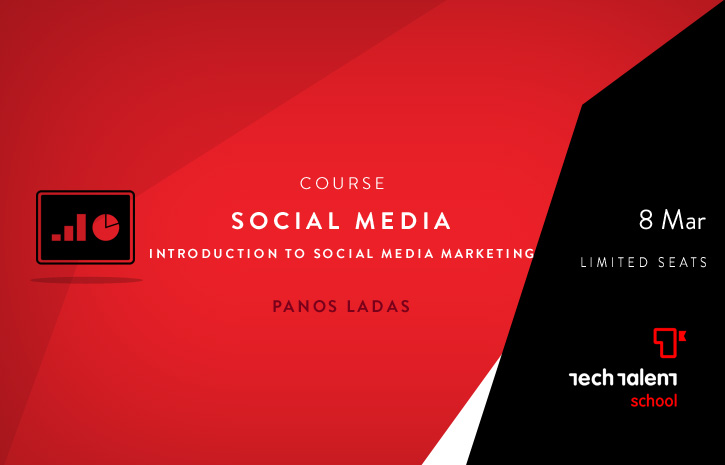 COURSE

SOCIAL MEDIA

INTRODUCTION TO SOCIAL MEDIA MARKETING

PANOS LADAS

8 Mar

LIMITED SEATS

tech talent
school